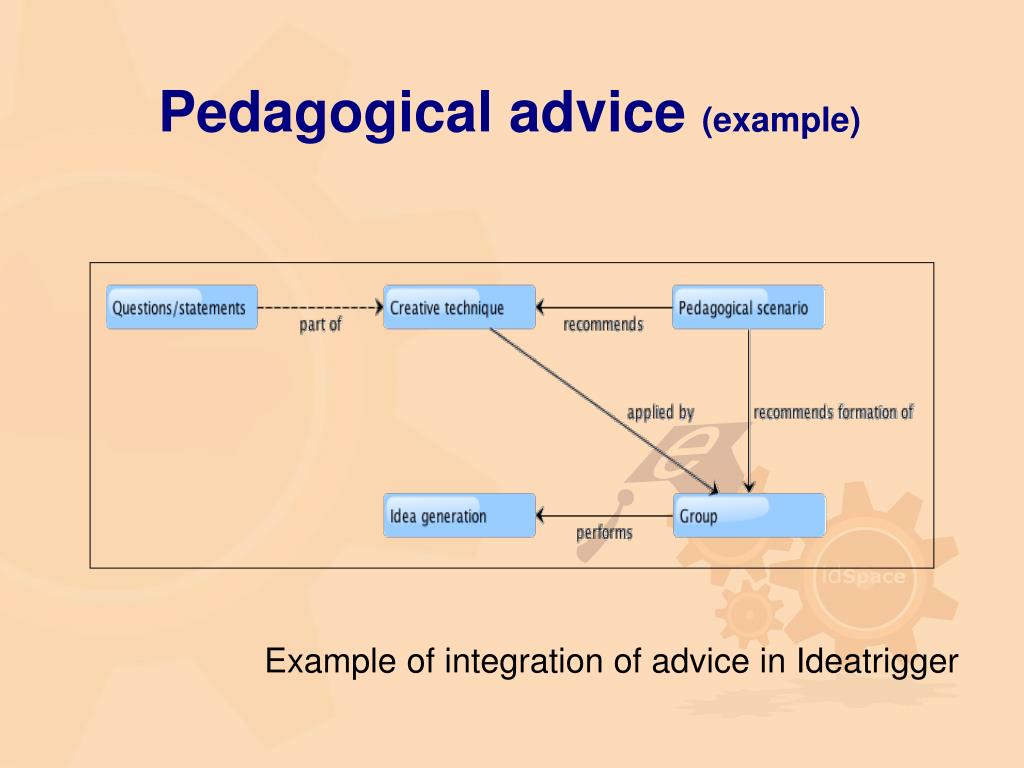 Pedagogical advice (example)

Questions/statements

part of

Creative technique

recommends

Pedagogical scenario

applied by

recommends formation of

Idea generation

performs

Group

idSpace

Example of integration of advice in Ideatrigger